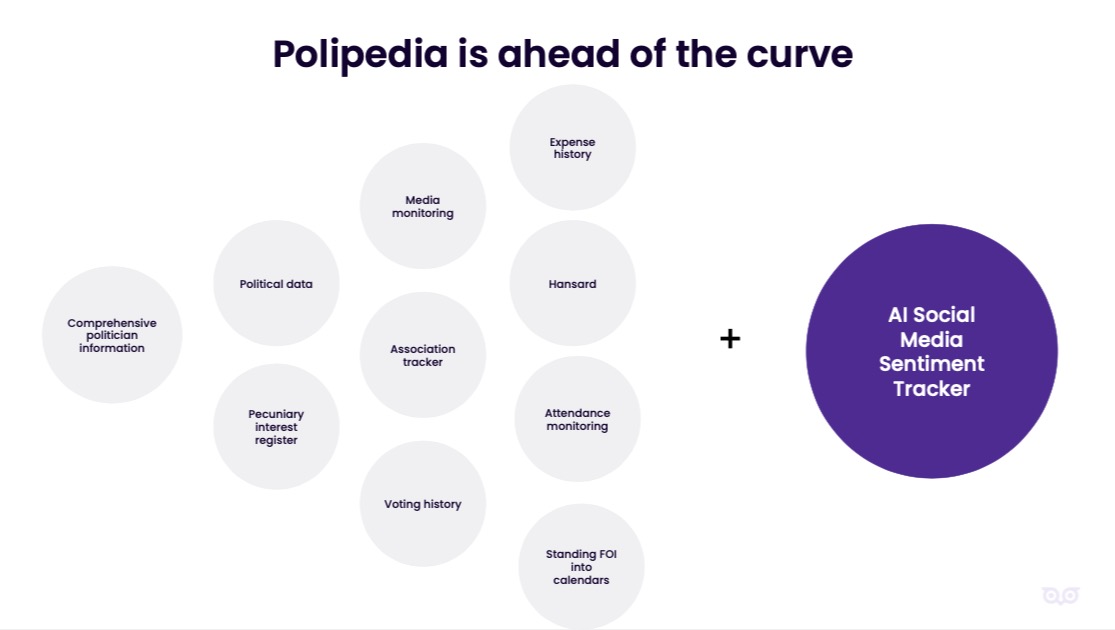 Polipedia is ahead of the curve

Comprehensive politician information

Political data

Pecuniary interest register

Media monitoring

Association tracker

Voting history

Expense history

Hansard

Attendance monitoring

Standing FOI into calendars

+

AI Social Media Sentiment Tracker